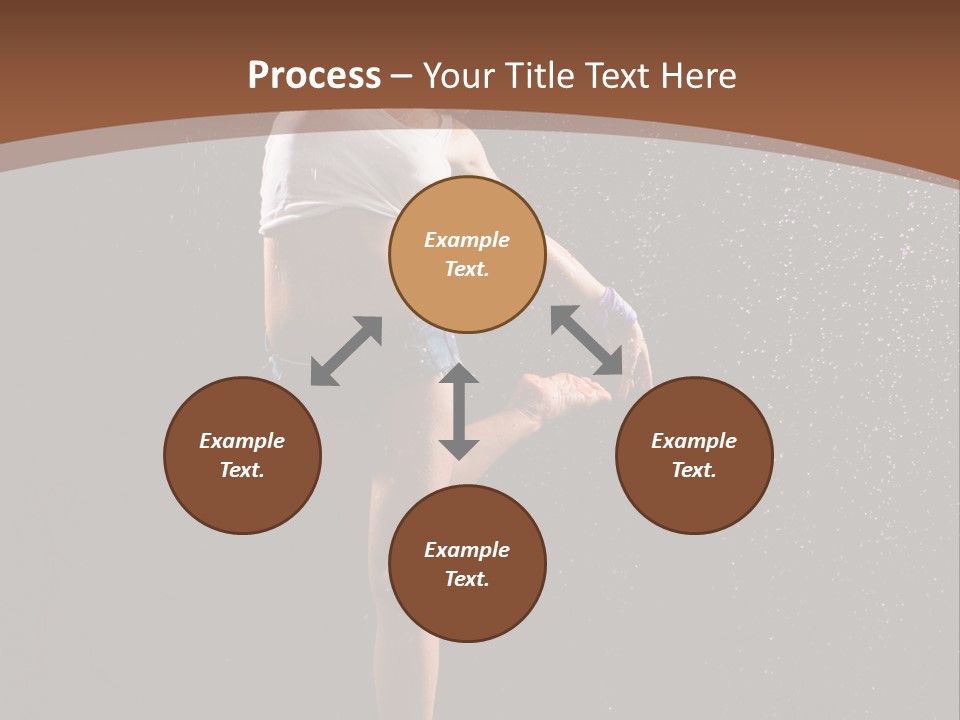 Process – Your Title Text Here

Example Text.

Example Text.

Example Text.

Example Text.